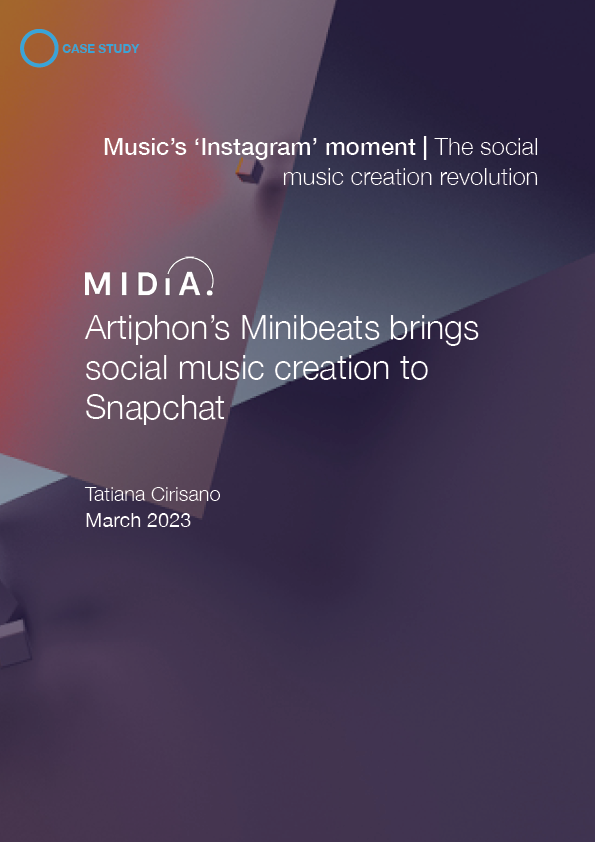 CASE STUDY

Music's 'Instagram' moment | The social music creation revolution

MIDiA.

Artiphon's Minibeats brings social music creation to Snapchat

Tatiana Cirisano
March 2023